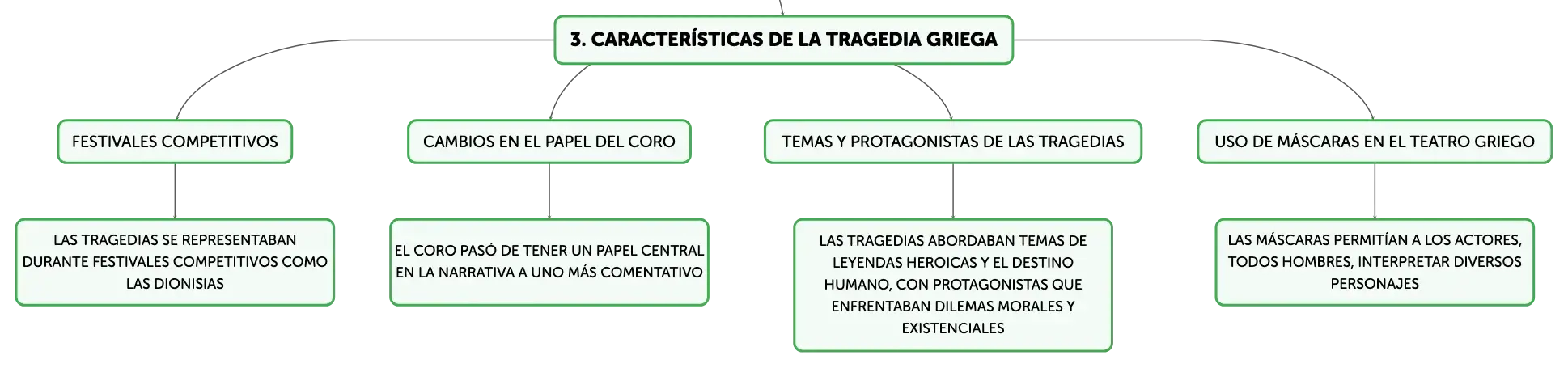 3. CARACTERÍSTICAS DE LA TRAGEDIA GRIEGA

FESTIVALES COMPETITIVOS

LAS TRAGEDIAS SE REPRESENTABAN DURANTE FESTIVALES COMPETITIVOS COMO LAS DIONISIAS

CAMBIOS EN EL PAPEL DEL CORO

EL CORO PASÓ DE TENER UN PAPEL CENTRAL EN LA NARRATIVA A UNO MÁS COMENTATIVO

TEMAS Y PROTAGONISTAS DE LAS TRAGEDIAS

LAS TRAGEDIAS ABORDABAN TEMAS DE LEYENDAS HEROICAS Y EL DESTINO HUMANO, CON PROTAGONISTAS QUE ENFRENTABAN DILEMAS MORALES Y EXISTENCIALES

USO DE MÁSCARAS EN EL TEATRO GRIEGO

LAS MÁSCARAS PERMITÍAN A LOS ACTORES, TODOS HOMBRES, INTERPRETAR DIVERSOS PERSONAJES